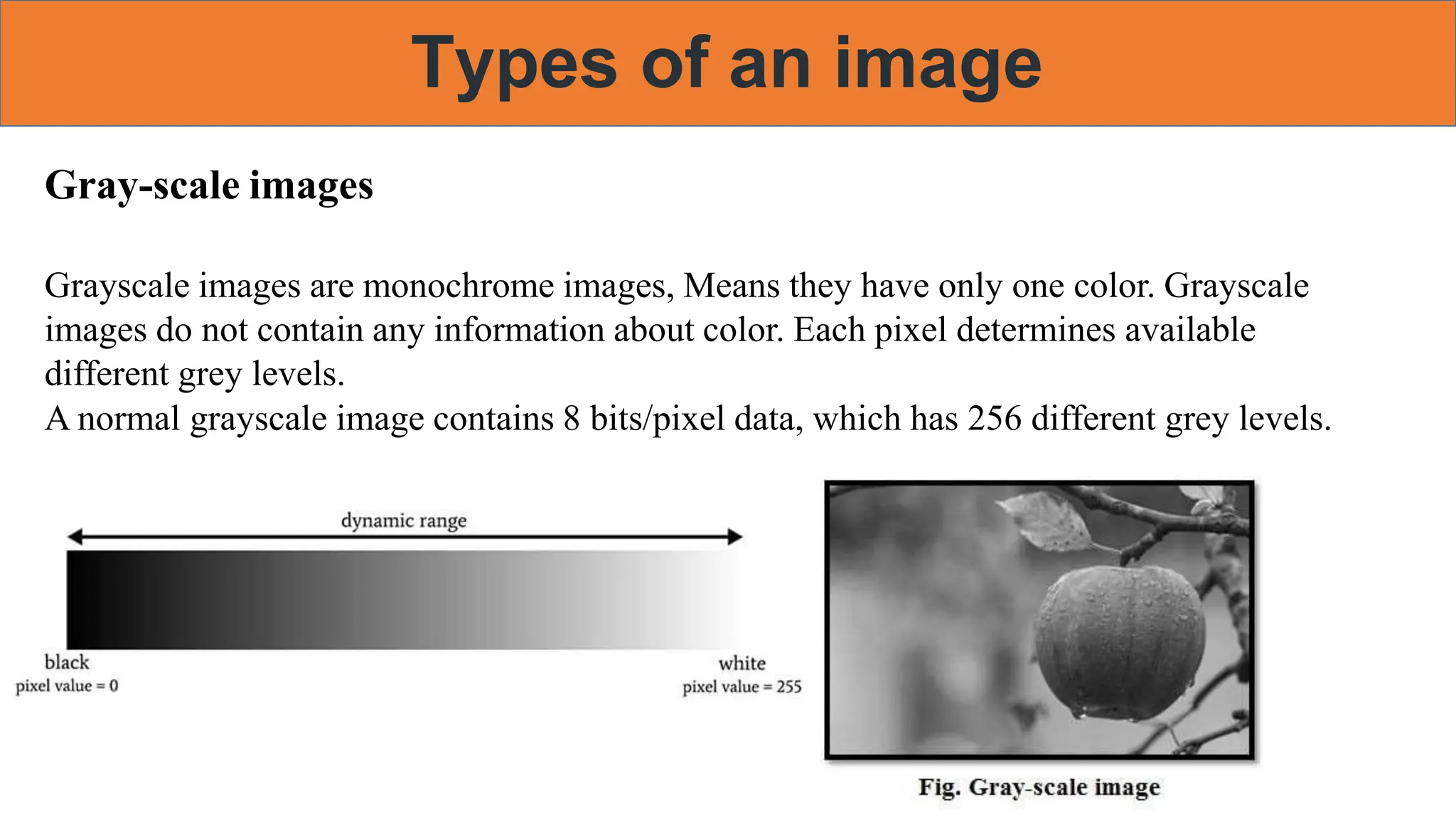 Types of an image

Gray-scale images

Grayscale images are monochrome images, Means they have only one color. Grayscale images do not contain any information about color. Each pixel determines available different grey levels.
A normal grayscale image contains 8 bits/pixel data, which has 256 different grey levels.

dynamic range

black
pixel value = 0

white
pixel value = 255

Fig. Gray-scale image